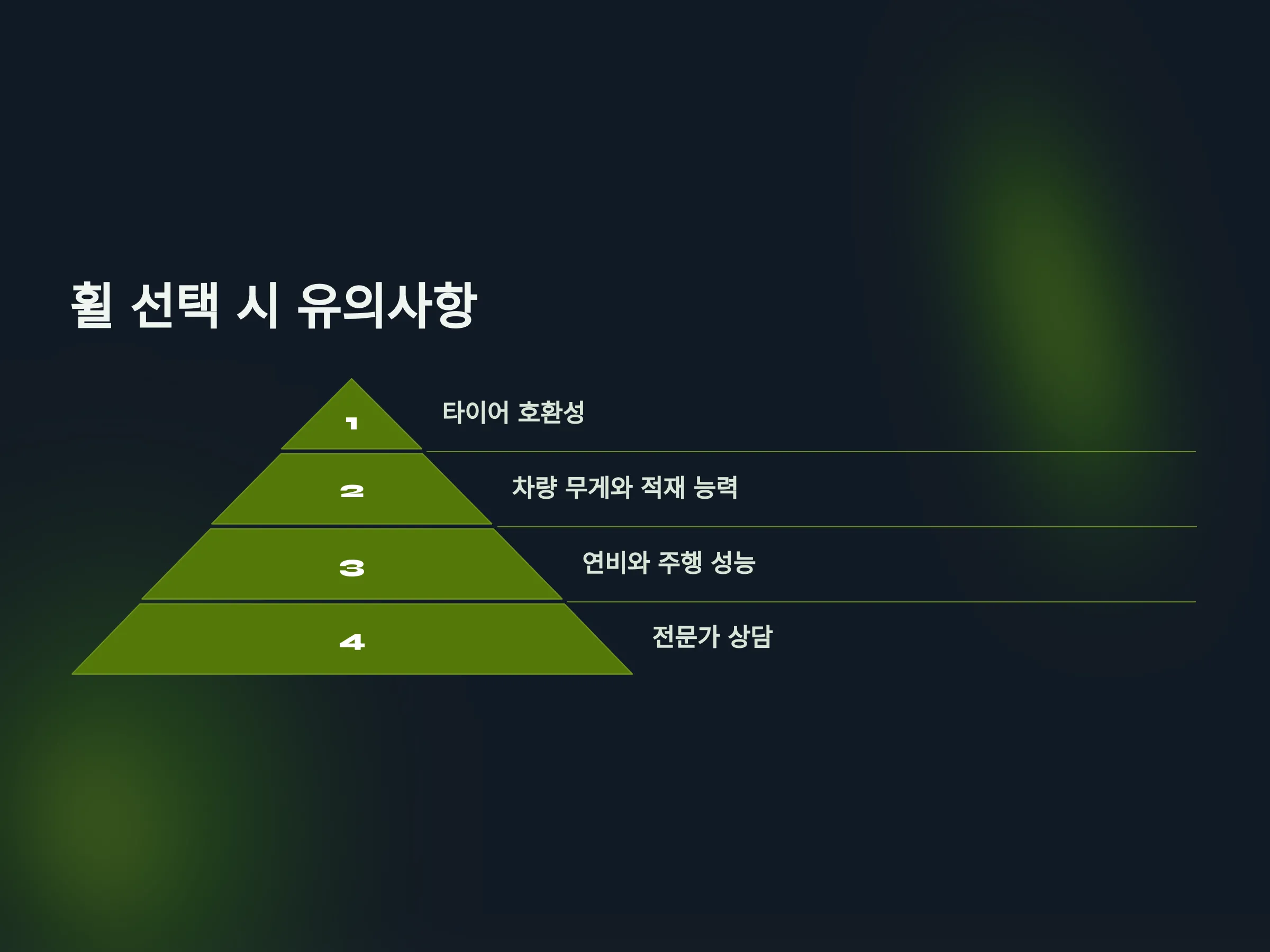 휠 선택 시 유의사항

1

타이어 호환성

2

차량 무게와 적재 능력

3

연비와 주행 성능

4

전문가 상담